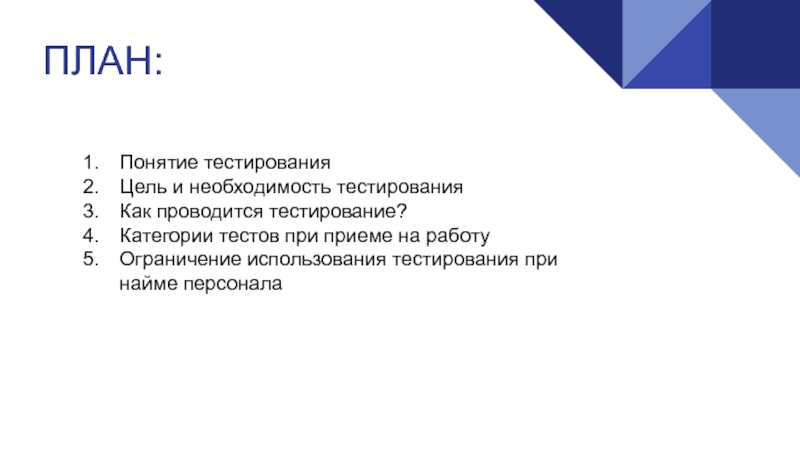 ПЛАН:

1. Понятие тестирования
2. Цель и необходимость тестирования
3. Как проводится тестирование?
4. Категории тестов при приеме на работу
5. Ограничение использования тестирования при найме персонала